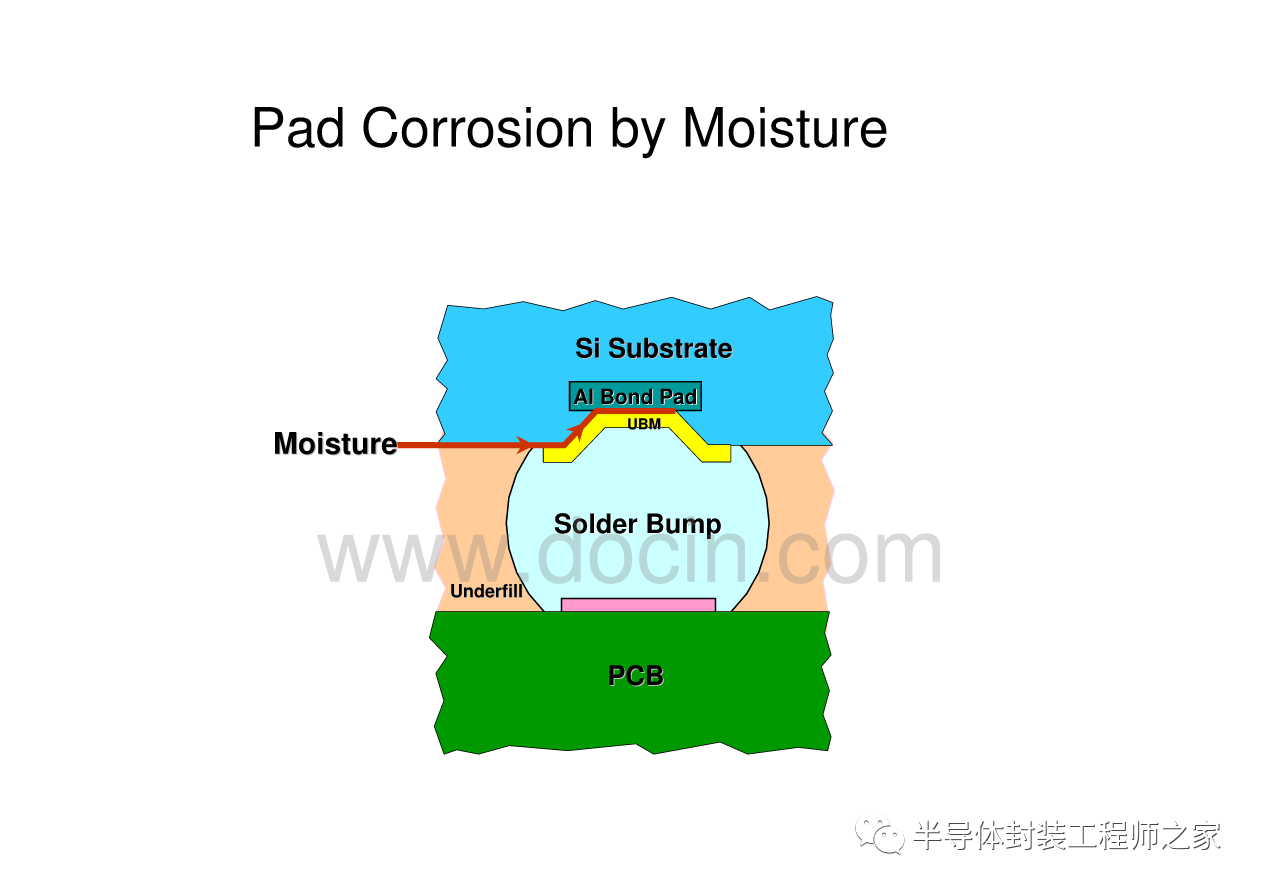 Pad Corrosion by Moisture

Si Substrate

Al Bond Pad

UBM

Moisture

Solder Bump

www.docin.com

Underfill

PCB

半导体封装工程师之家